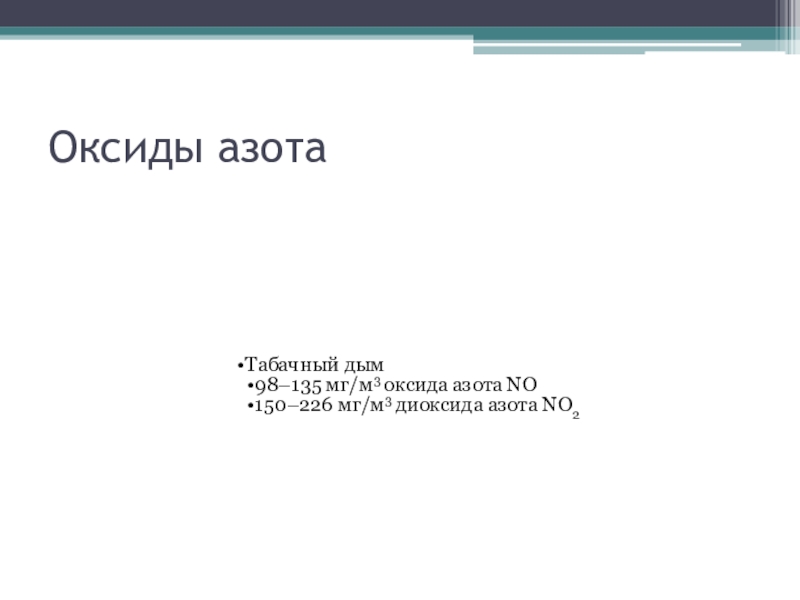 Оксиды азота

•Табачный дым
•98–135 мг/м$^3$ оксида азота NO
•150–226 мг/м$^3$ диоксида азота $NO_2$